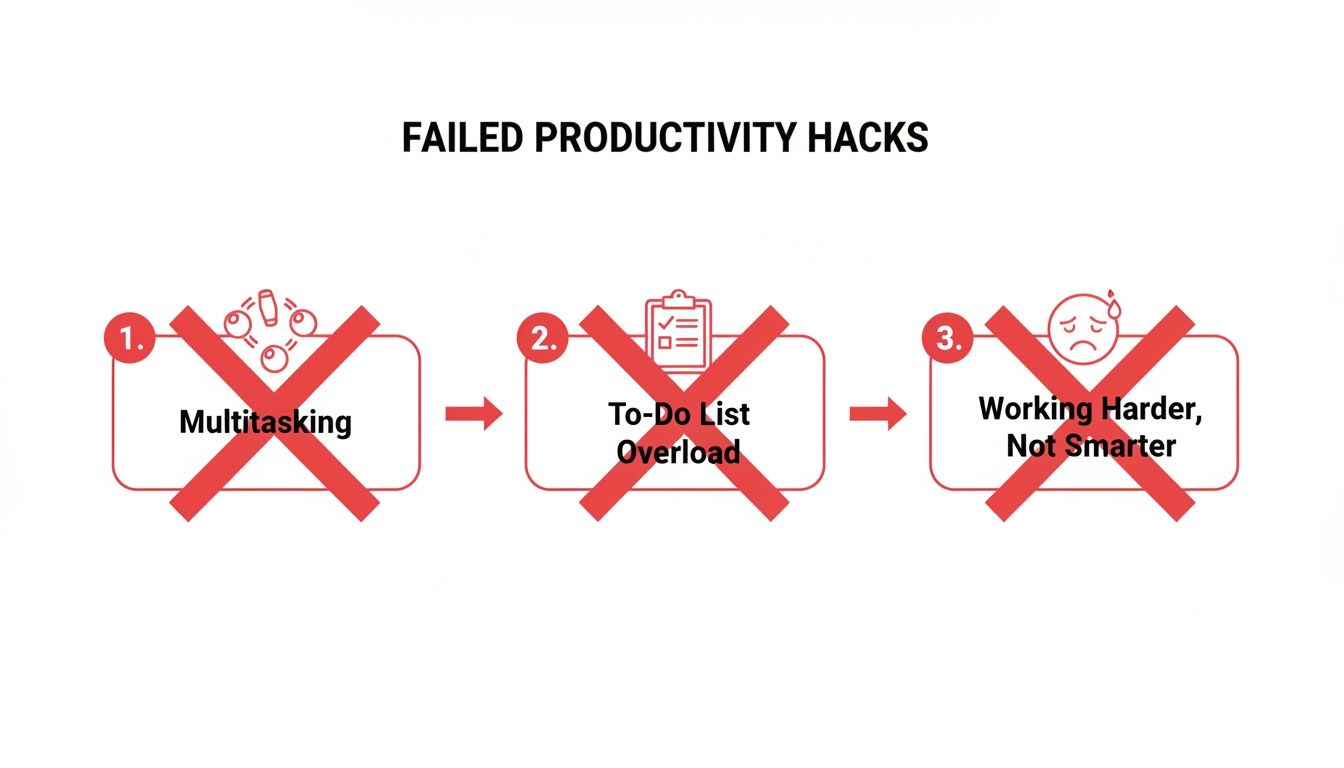 FAILED PRODUCTIVITY HACKS

1.
Multitasking

2.
To-Do List Overload

3.
Working Harder, Not Smarter